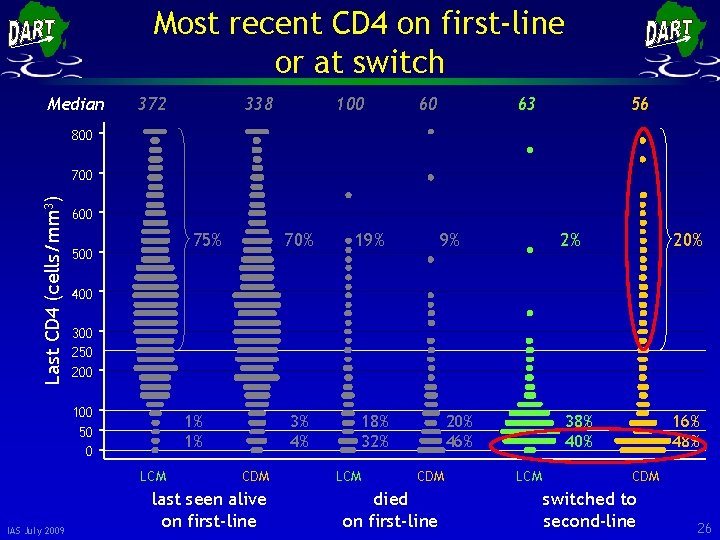 DART

Most recent CD4 on first-line or at switch

DART

Median 372 338 100 60 63 56

Last CD4 (cells/mm$^3$)

800
700
600
500
400
300
250
200
100
50
0

75% 70% 19% 9% 2% 20%

1% 3% 18% 20% 38% 16%

1% 4% 32% 46% 40% 48%

LCM CDM LCM CDM LCM CDM

last seen alive on first-line

died on first-line

switched to second-line

IAS July 2009

26